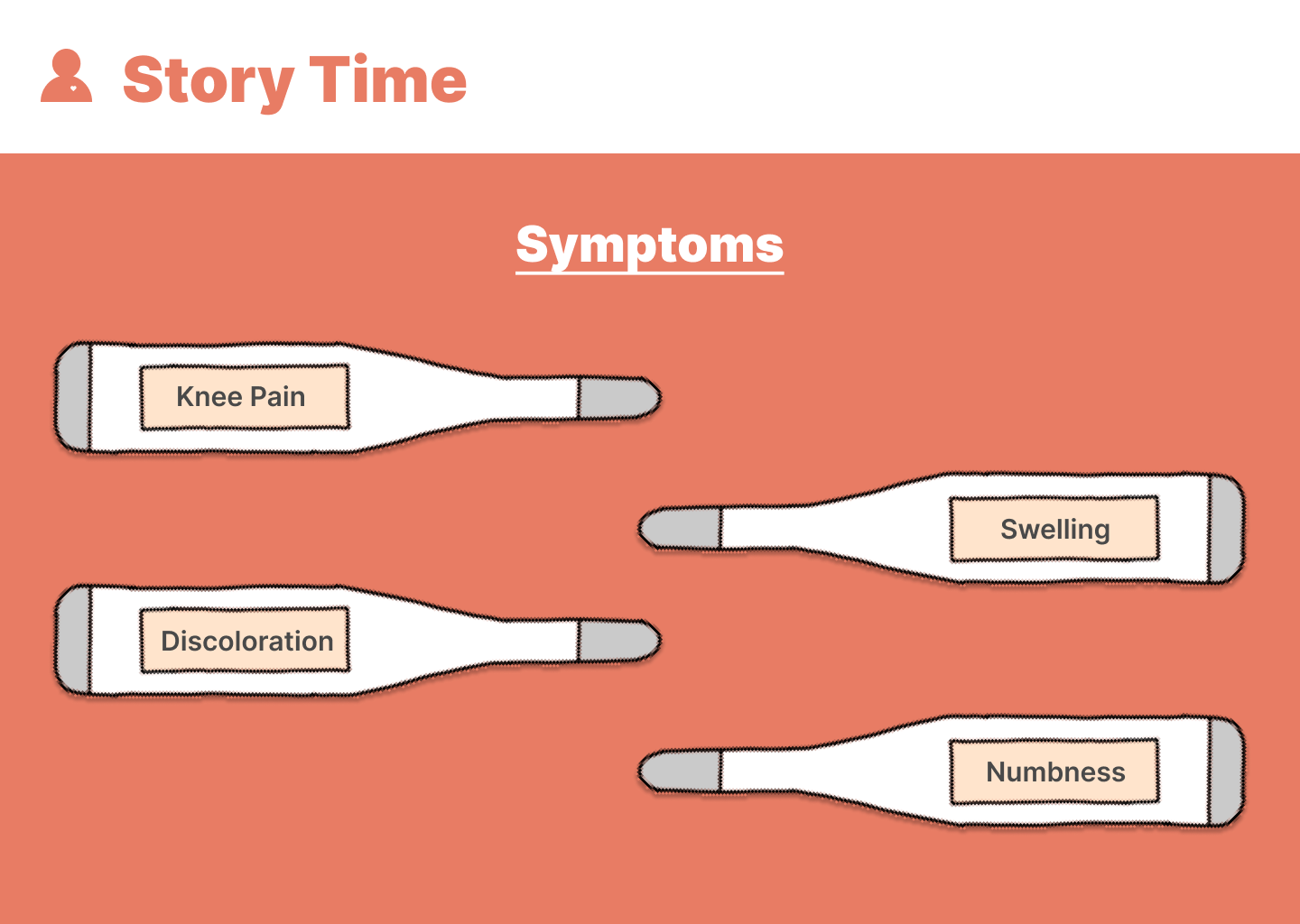 Story Time

Symptoms

Knee Pain

Swelling

Discoloration

Numbness